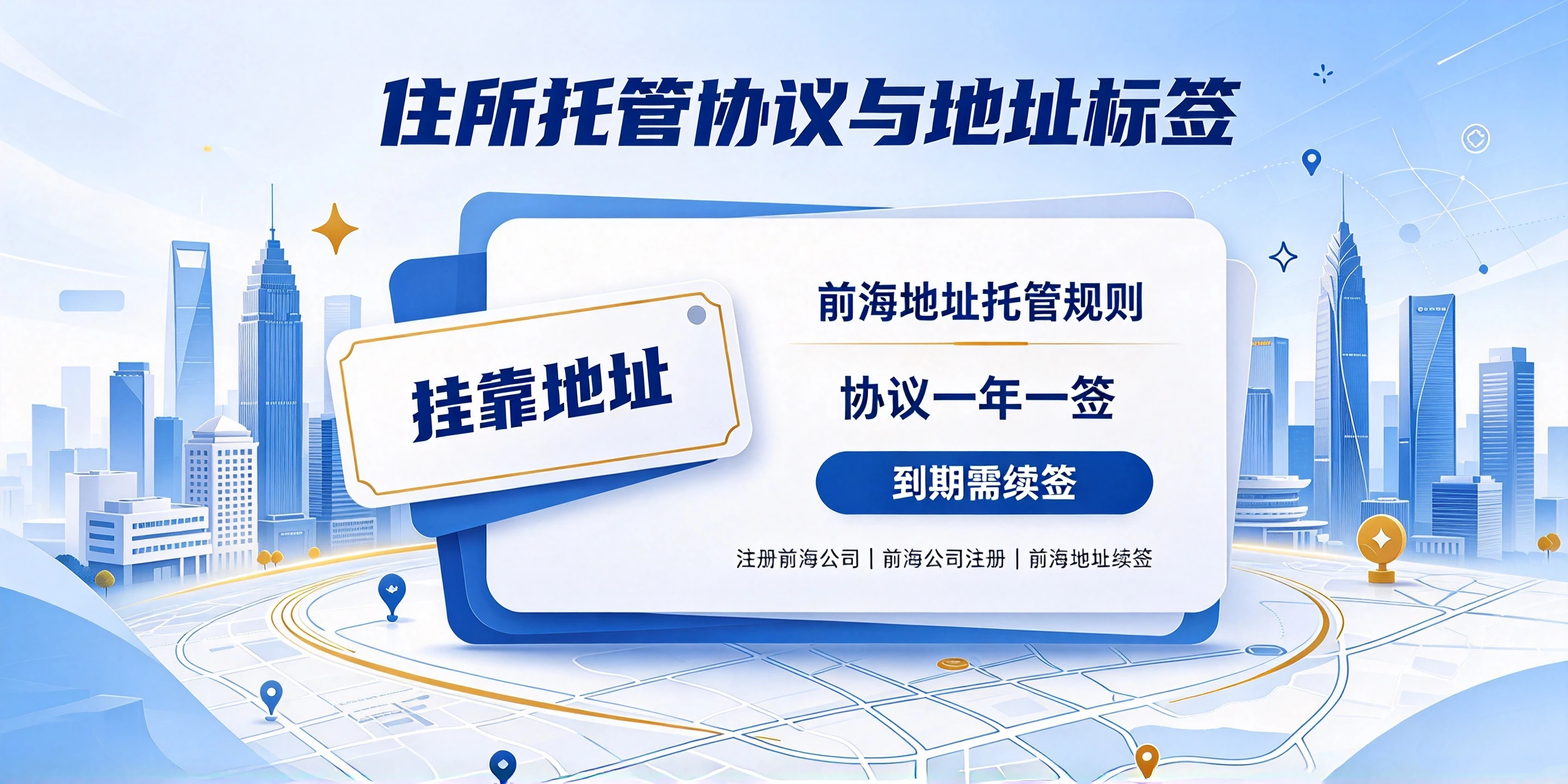 住所托管协议与地址标签

挂靠地址

前海地址托管规则

协议一年一签

到期需续签

注册前海公司 | 前海公司注册 | 前海地址续签